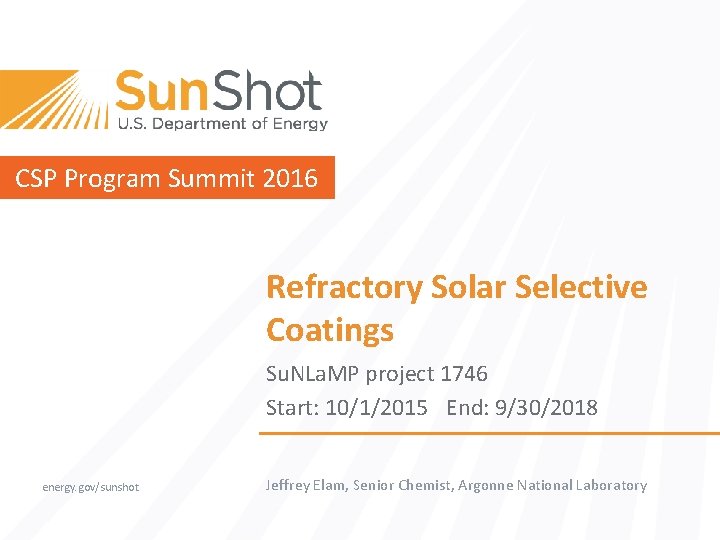 SunShot
U.S. Department of Energy

CSP Program Summit 2016

Refractory Solar Selective Coatings

SuNLaMP project 1746

Start: 10/1/2015 End: 9/30/2018

energy.gov/sunshot

Jeffrey Elam, Senior Chemist, Argonne National Laboratory